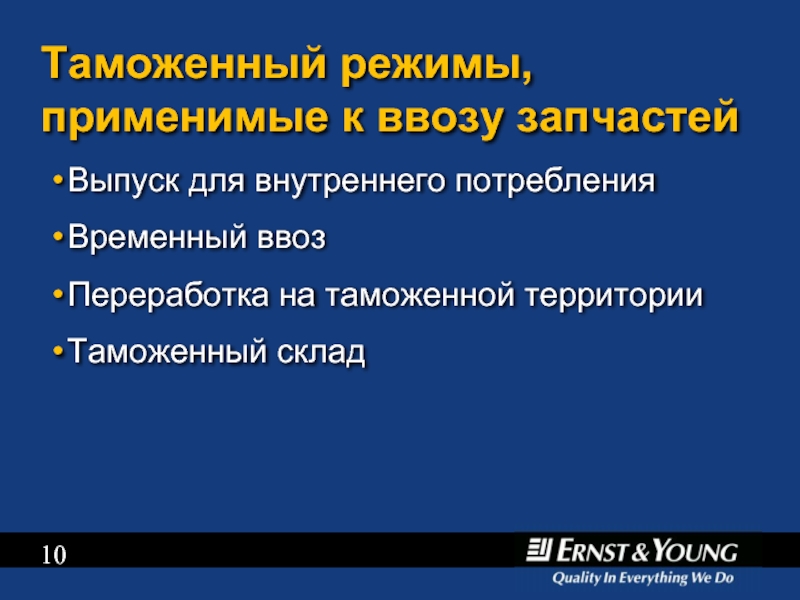 Таможенный режимы, применимые к ввозу запчастей

• Выпуск для внутреннего потребления

• Временный ввоз

• Переработка на таможенной территории

• Таможенный склад

10

ERNST & YOUNG

Quality In Everything We Do